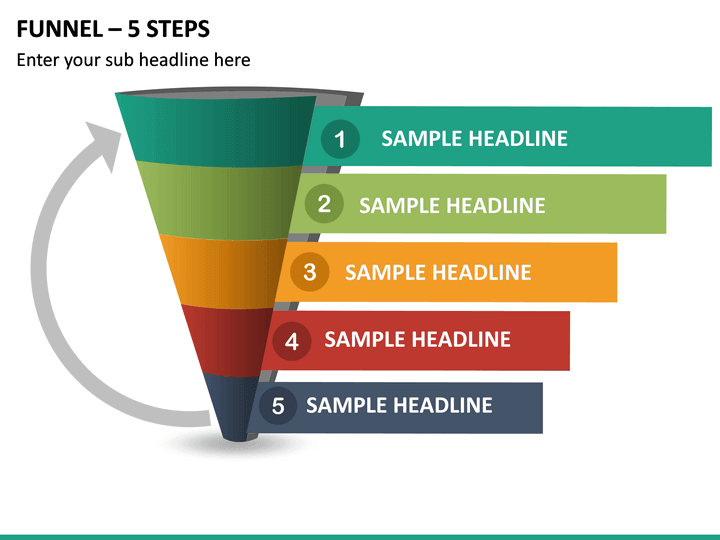 FUNNEL – 5 STEPS

Enter your sub headline here

1 SAMPLE HEADLINE

2 SAMPLE HEADLINE

3 SAMPLE HEADLINE

4 SAMPLE HEADLINE

5 SAMPLE HEADLINE